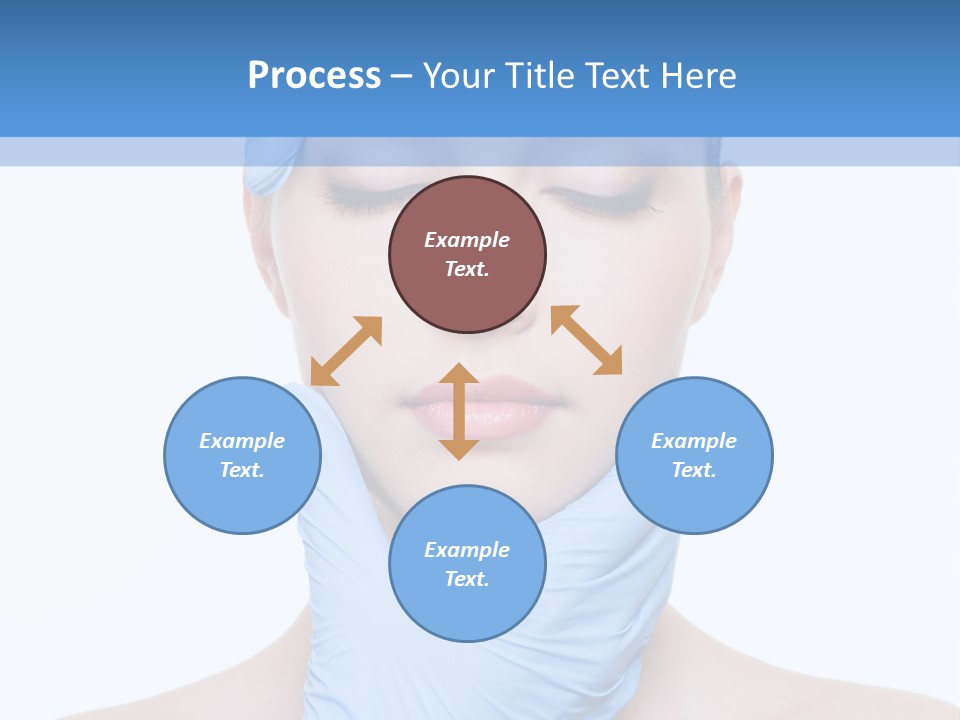 Process – Your Title Text Here

Example Text.

Example Text.

Example Text.

Example Text.